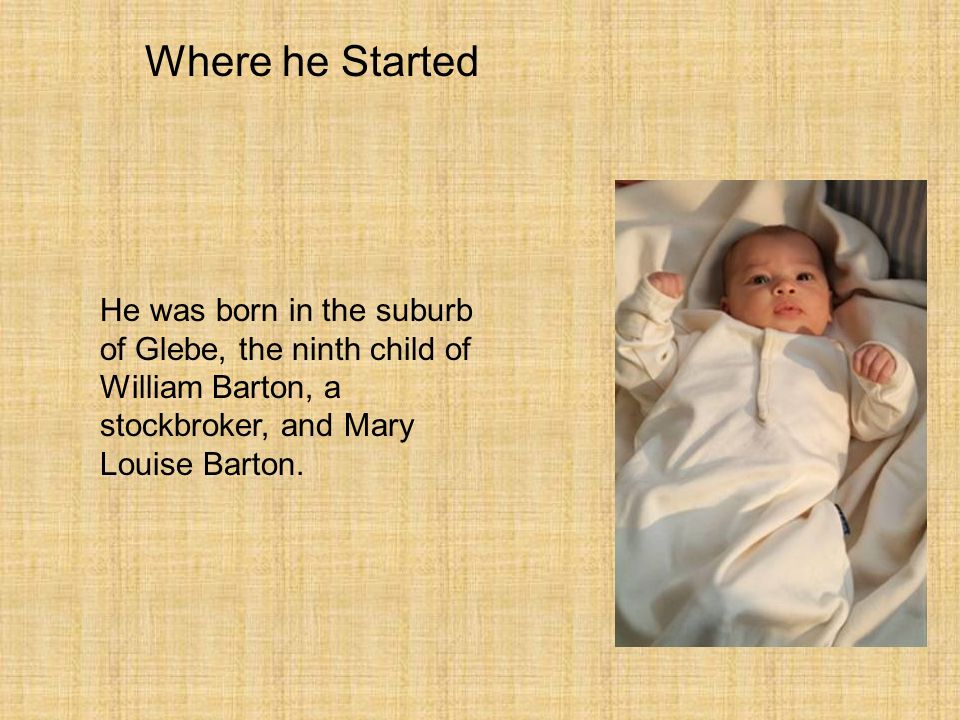 Where he Started

He was born in the suburb of Glebe, the ninth child of William Barton, a stockbroker, and Mary Louise Barton.